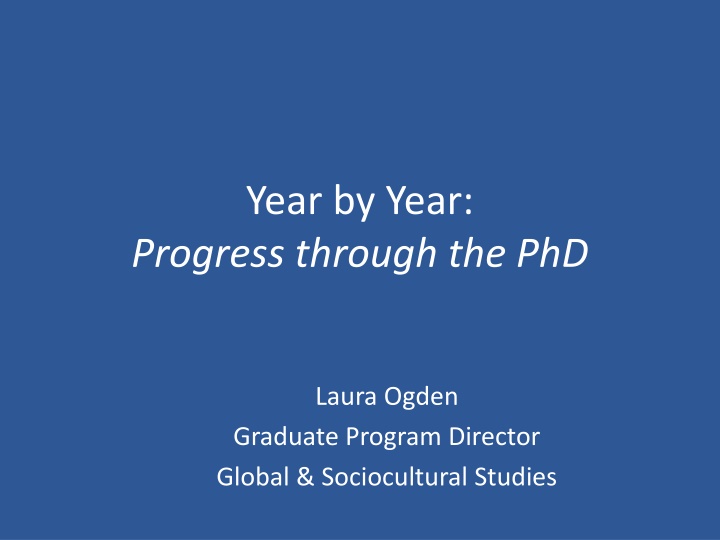 Year by Year:
Progress through the PhD

Laura Ogden
Graduate Program Director
Global & Sociocultural Studies